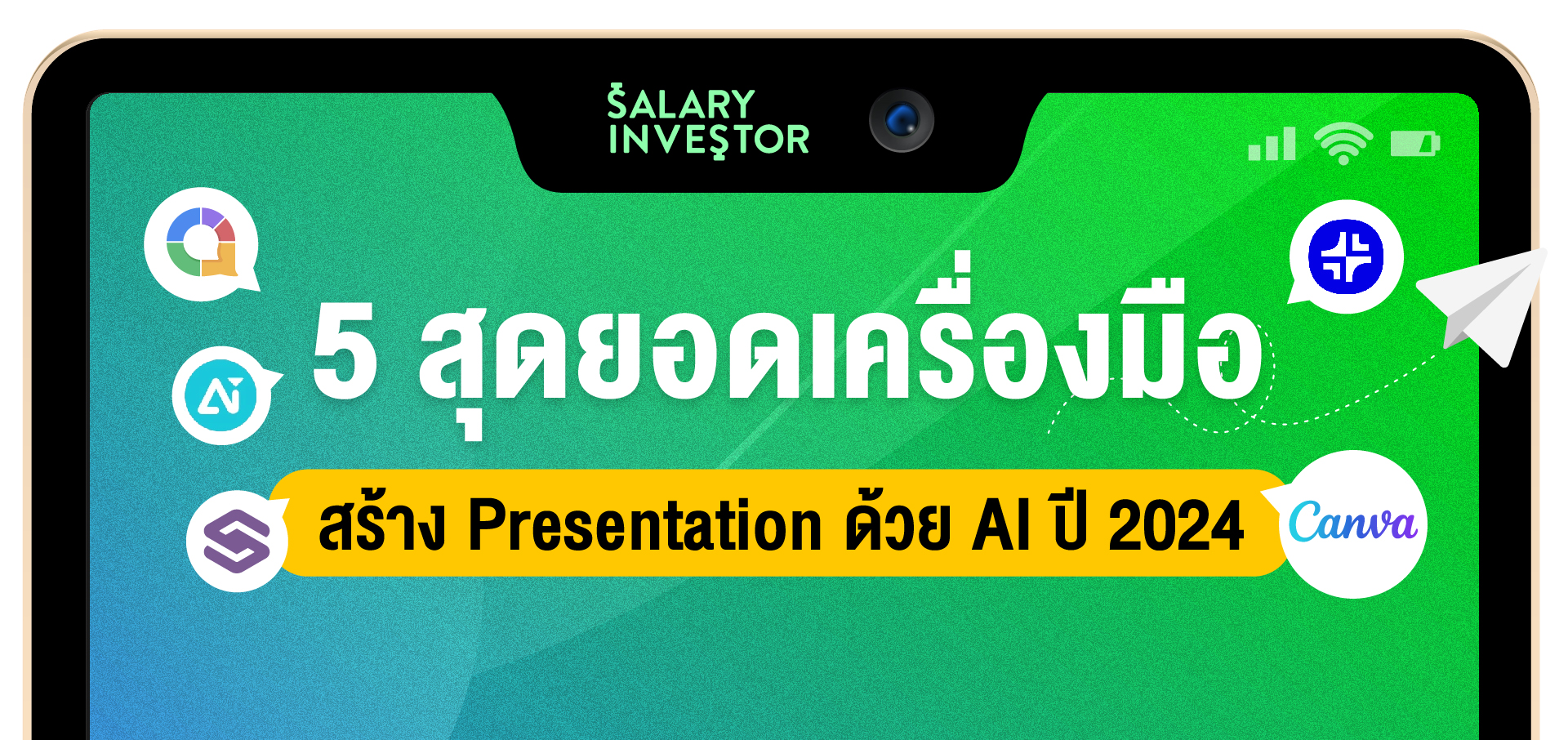 SALARY INVESTOR

5 สุดยอดเครื่องมือ

สร้าง Presentation ด้วย AI ปี 2024

Canva